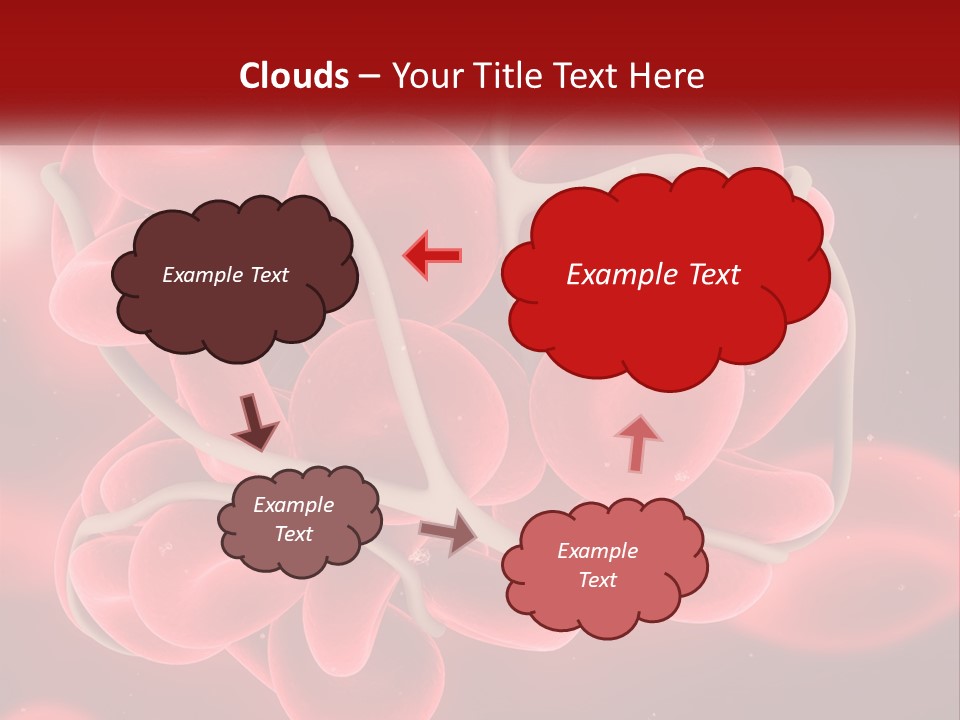 Clouds – Your Title Text Here

Example Text

Example Text

Example Text

Example Text